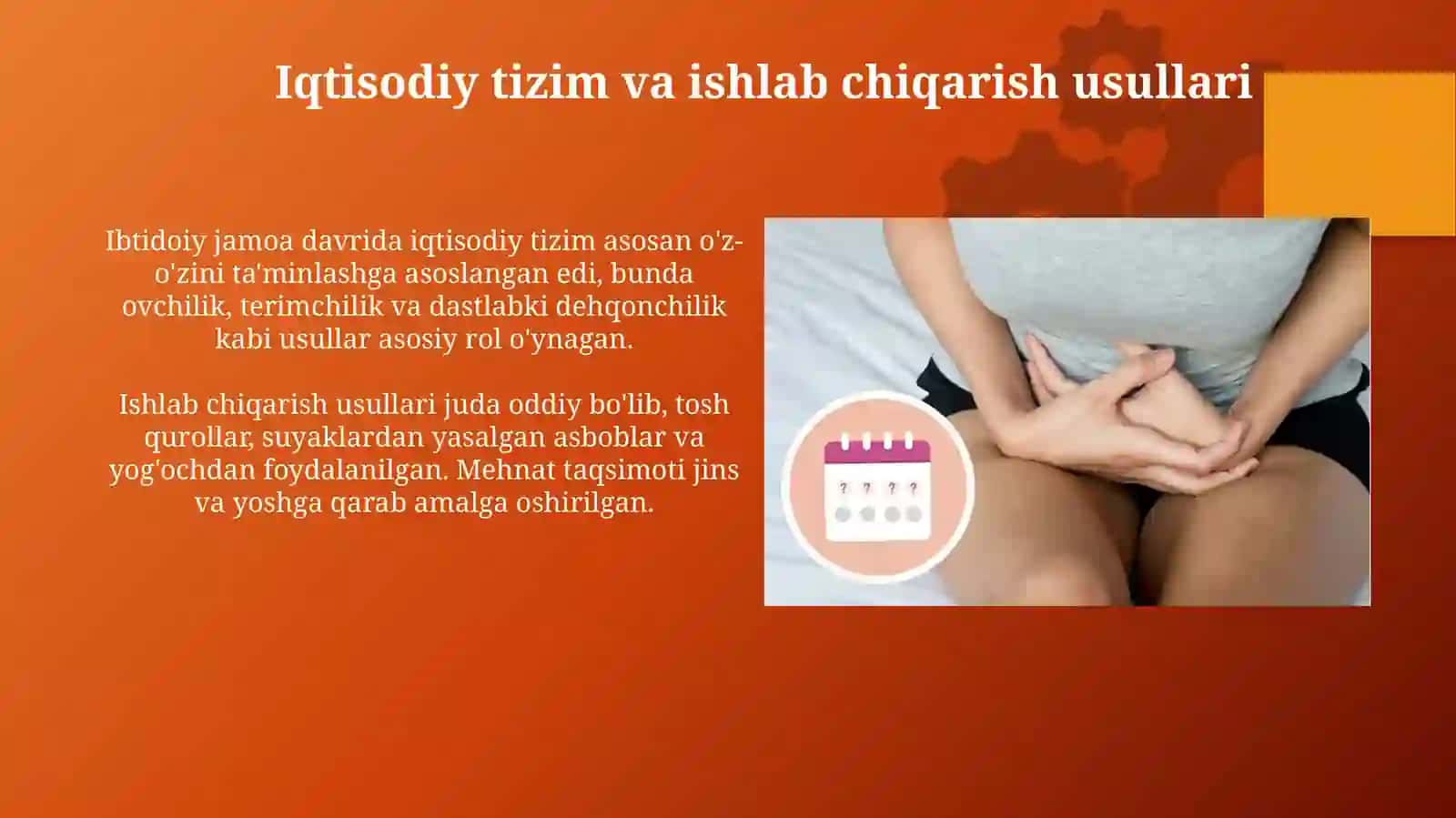 Iqtisodiy tizim va ishlab chiqarish usullari

Ibtidoiy jamoa davrida iqtisodiy tizim asosan o'z-o'zini ta'minlashga asoslangan edi, bunda ovchilik, terimchilik va dastlabki dehqonchilik kabi usullar asosiy rol o'ynagan.

Ishlab chiqarish usullari juda oddiy bo'lib, tosh qurollar, suyaklardan yasalgan asboblar va yog'ochdan foydalanilgan. Mehnat taqsimoti jins va yoshga qarab amalga oshirilgan.

? ? ? ?